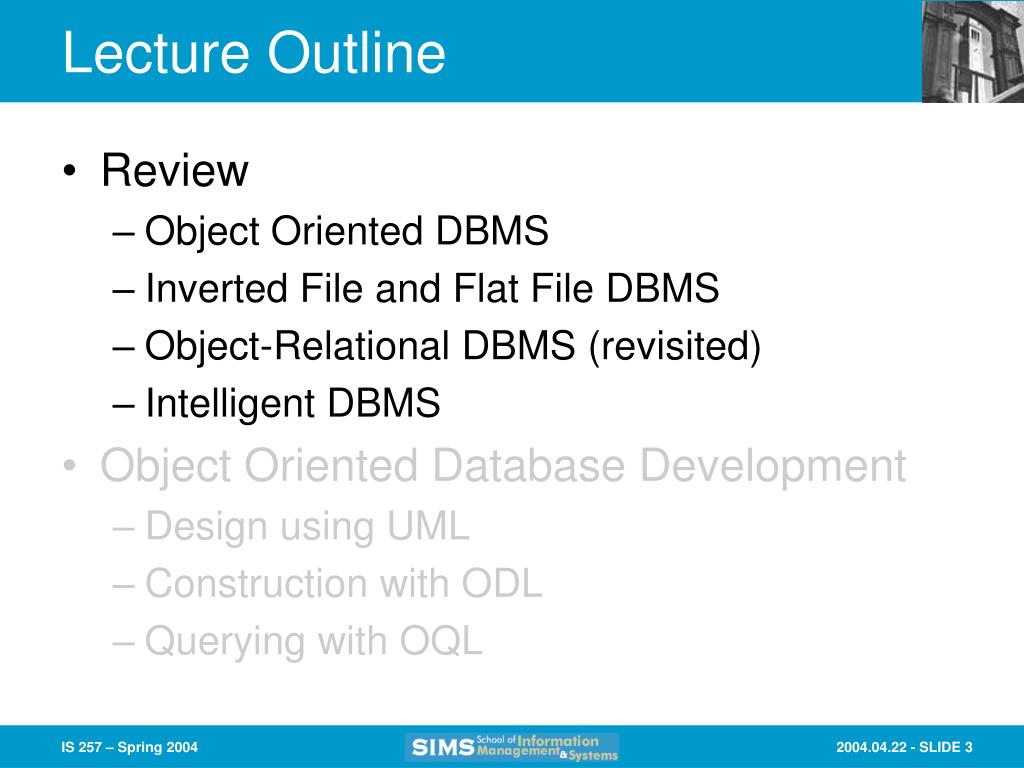 Lecture Outline

• Review
– Object Oriented DBMS
– Inverted File and Flat File DBMS
– Object-Relational DBMS (revisited)
– Intelligent DBMS
• Object Oriented Database Development
– Design using UML
– Construction with ODL
– Querying with OQL

IS 257 – Spring 2004

SIMS School of Information Management & Systems

2004.04.22 - SLIDE 3